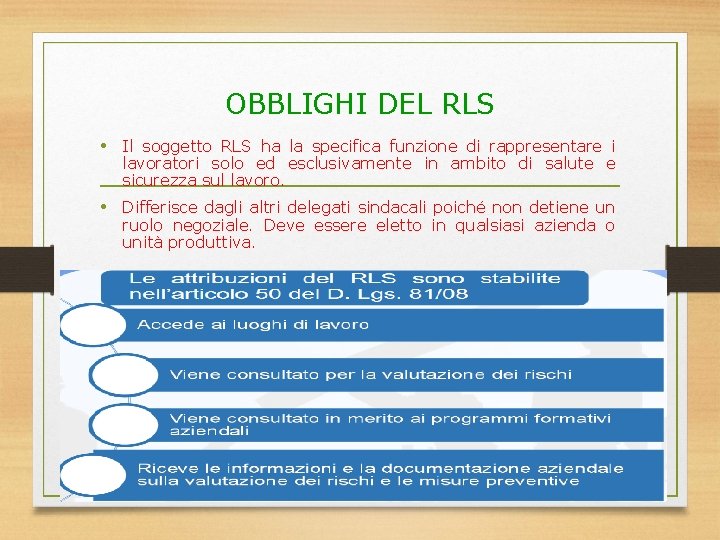 OBBLIGHI DEL RLS

• Il soggetto RLS ha la specifica funzione di rappresentare i lavoratori solo ed esclusivamente in ambito di salute e sicurezza sul lavoro.

• Differisce dagli altri delegati sindacali poiché non detiene un ruolo negoziale. Deve essere eletto in qualsiasi azienda o unità produttiva.

Le attribuzioni del RLS sono stabilite nell'articolo 50 del D. Lgs. 81/08

Accede ai luoghi di lavoro

Viene consultato per la valutazione dei rischi

Viene consultato in merito ai programmi formativi aziendali

Riceve le informazioni e la documentazione aziendale sulla valutazione dei rischi e le misure preventive